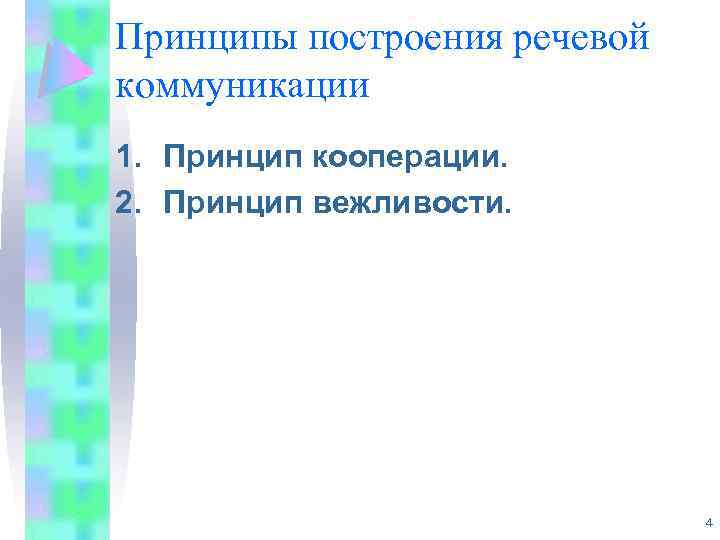 Принципы построения речевой коммуникации

1. Принцип кооперации.
2. Принцип вежливости.

4